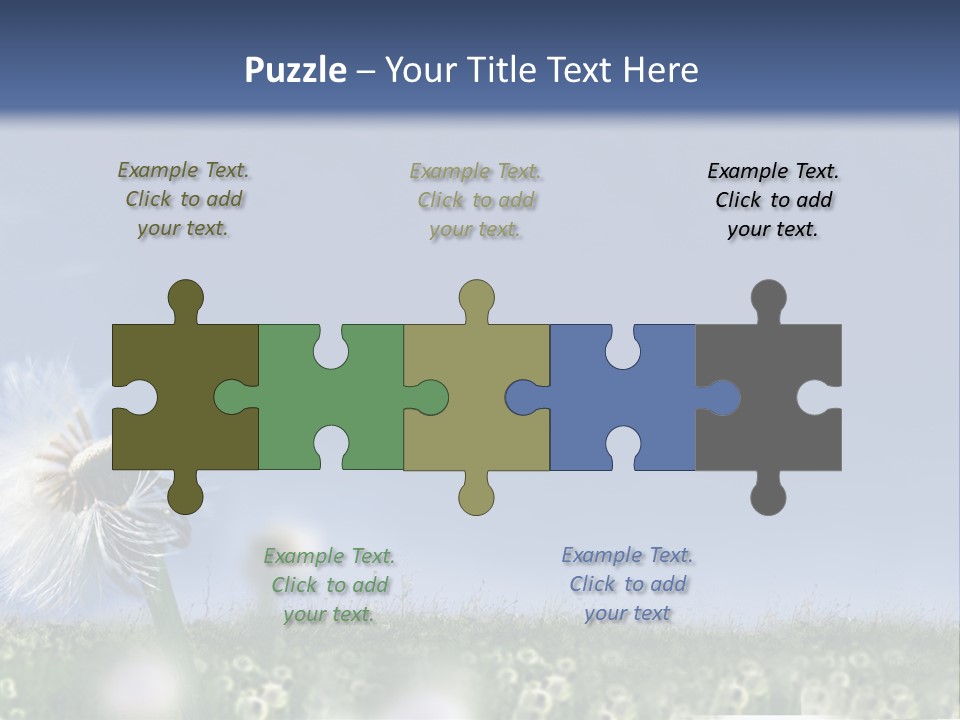 Puzzle – Your Title Text Here

Example Text. Click to add your text.

Example Text. Click to add your text.

Example Text. Click to add your text.

Example Text. Click to add your text.

Example Text. Click to add your text